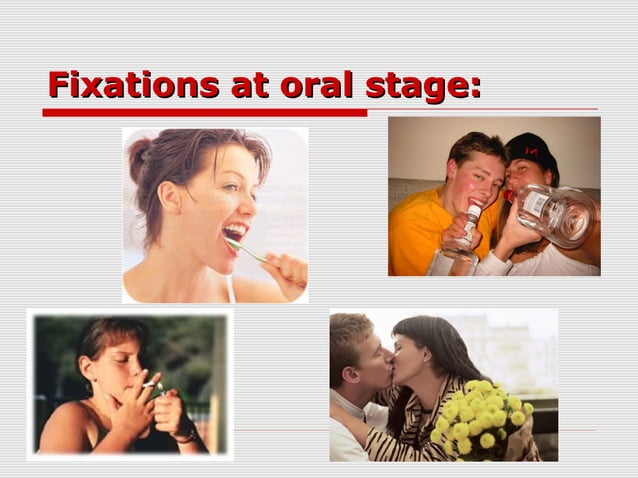 Fixations at oral stage: